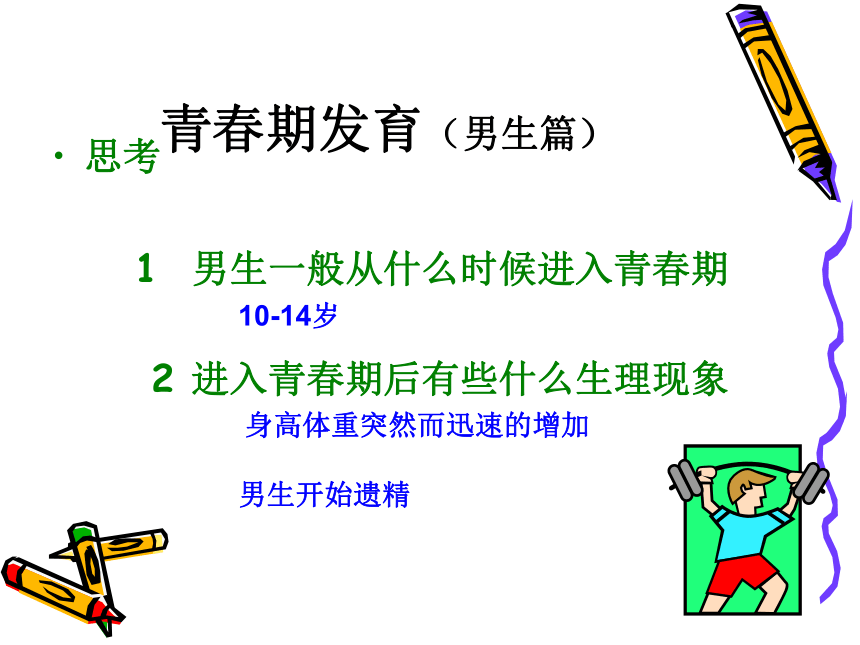 青春期发育（男生篇）

· 思考

1 男生一般从什么时候进入青春期

10-14岁

2 进入青春期后有些什么生理现象

身高体重突然而迅速的增加

男生开始遗精